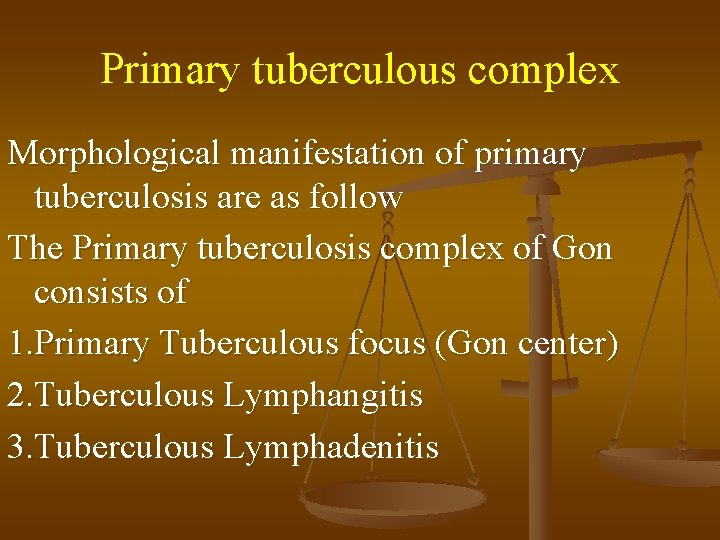 Primary tuberculous complex

Morphological manifestation of primary tuberculosis are as follow

The Primary tuberculosis complex of Gon consists of

1.Primary Tuberculous focus (Gon center)

2.Tuberculous Lymphangitis

3.Tuberculous Lymphadenitis